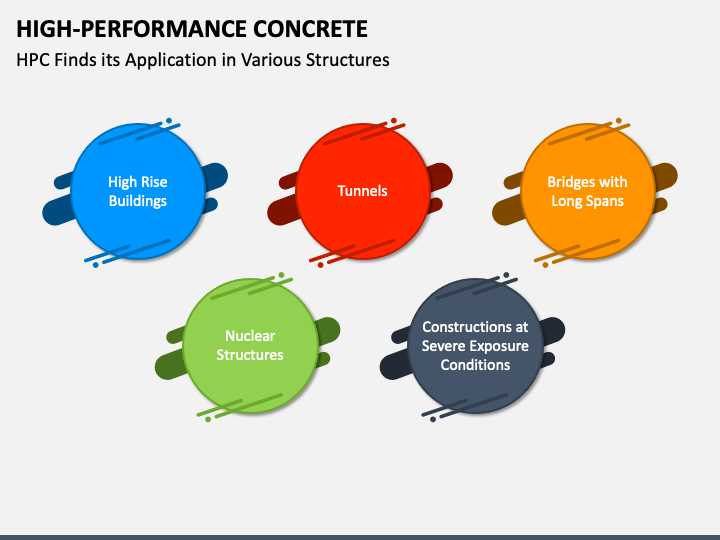 HIGH-PERFORMANCE CONCRETE

HPC Finds its Application in Various Structures

High Rise Buildings

Tunnels

Bridges with Long Spans

Nuclear Structures

Constructions at Severe Exposure Conditions